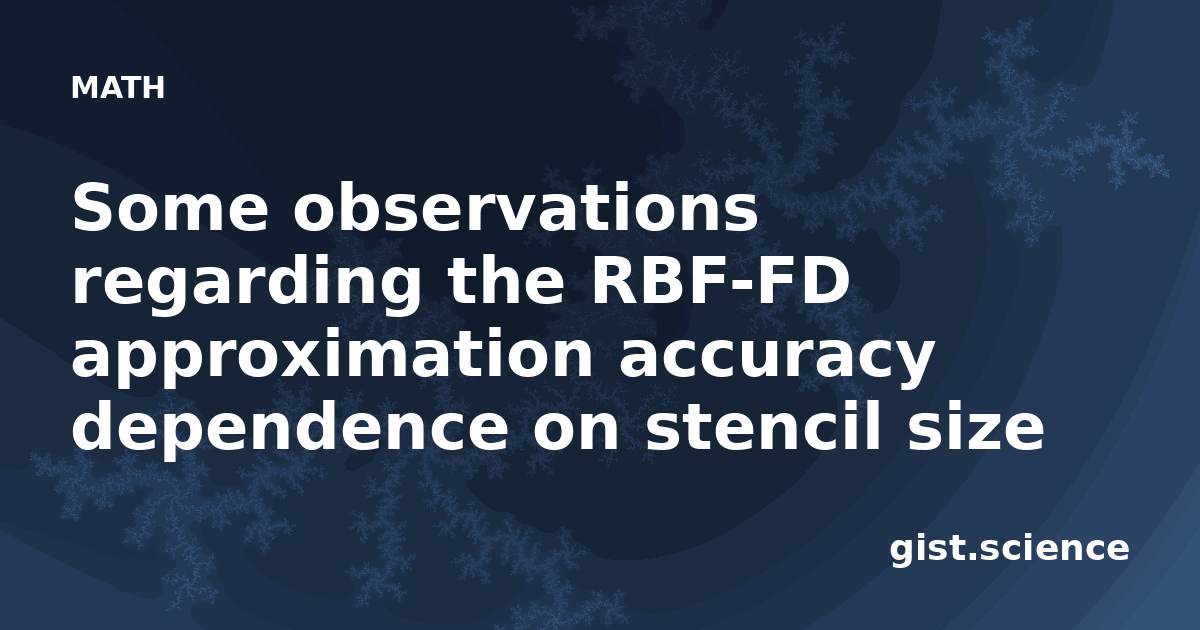 MATH

Some observations regarding the RBF-FD approximation accuracy dependence on stencil size

gist.science